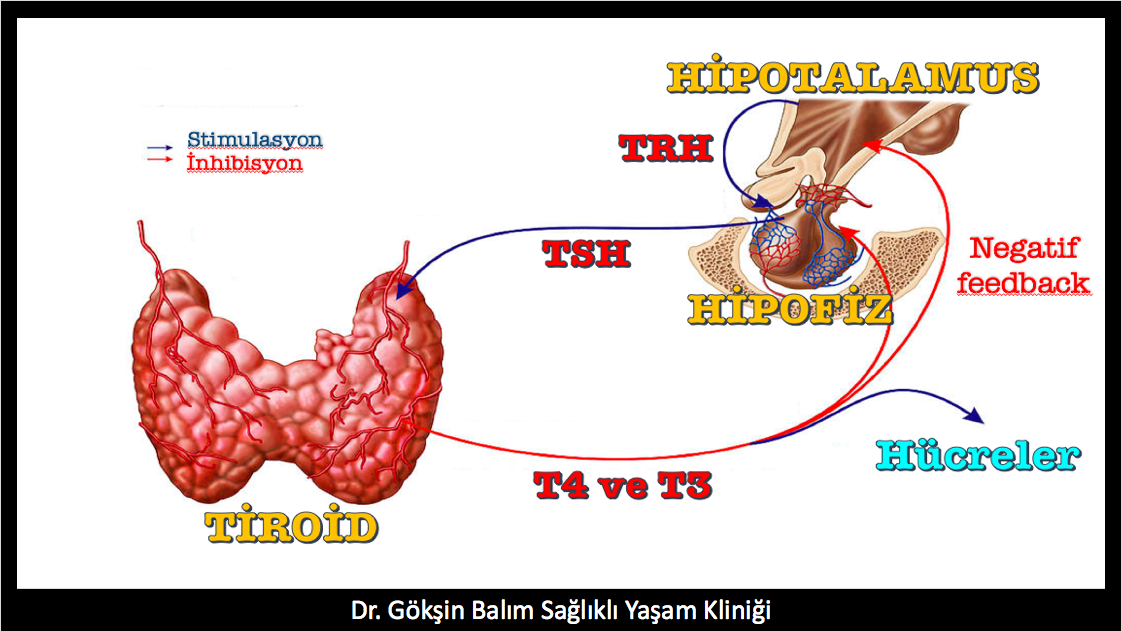 HİPOTALAMUS

Stimulasyon
İnhibisyon

TRH

TSH

Negatif feedback

HİPOFİZ

Hücreler

T4 ve T3

TİROİD

Dr. Gökşin Balım Sağlıklı Yaşam Kliniği